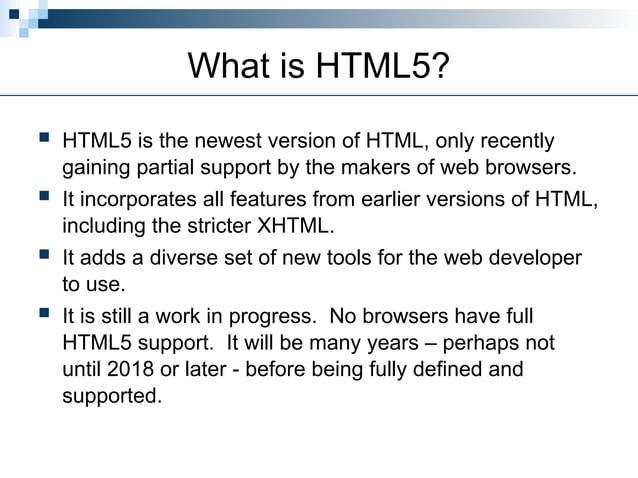 What is HTML5?

- HTML5 is the newest version of HTML, only recently gaining partial support by the makers of web browsers.
- It incorporates all features from earlier versions of HTML, including the stricter XHTML.
- It adds a diverse set of new tools for the web developer to use.
- It is still a work in progress. No browsers have full HTML5 support. It will be many years – perhaps not until 2018 or later - before being fully defined and supported.